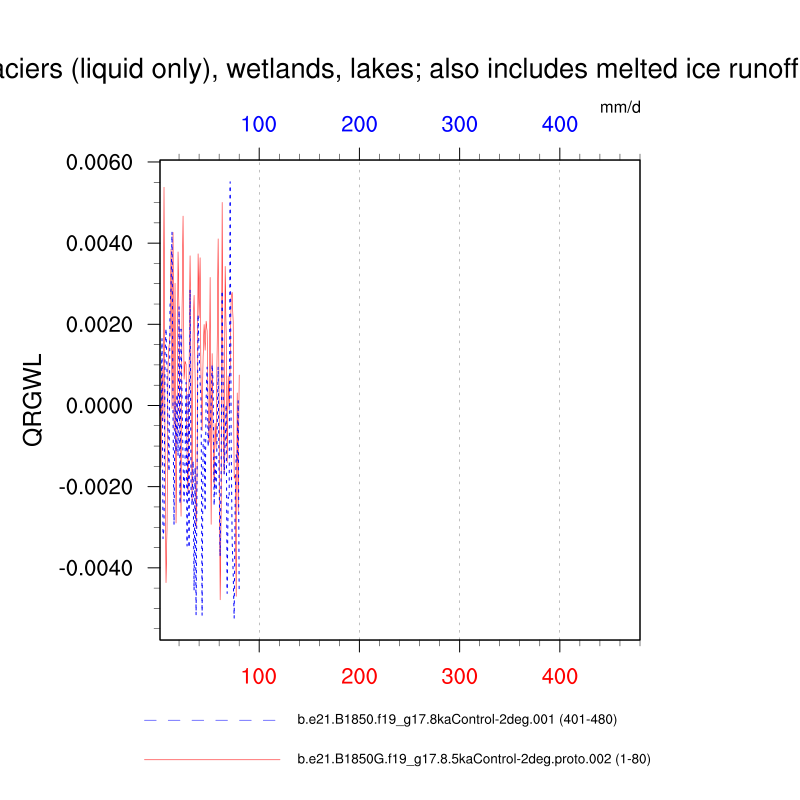 aciers (liquid only), wetlands, lakes; also includes melted ice runoff

mm/d

100 200 300 400

0.0060
0.0040
0.0020
0.0000
-0.0020
-0.0040

QRGWL

100 200 300 400

b.e21.B1850.f19_g17.8kaControl-2deg.001 (401-480)

b.e21.B1850G.f19_g17.8.5kaControl-2deg.proto.002 (1-80)